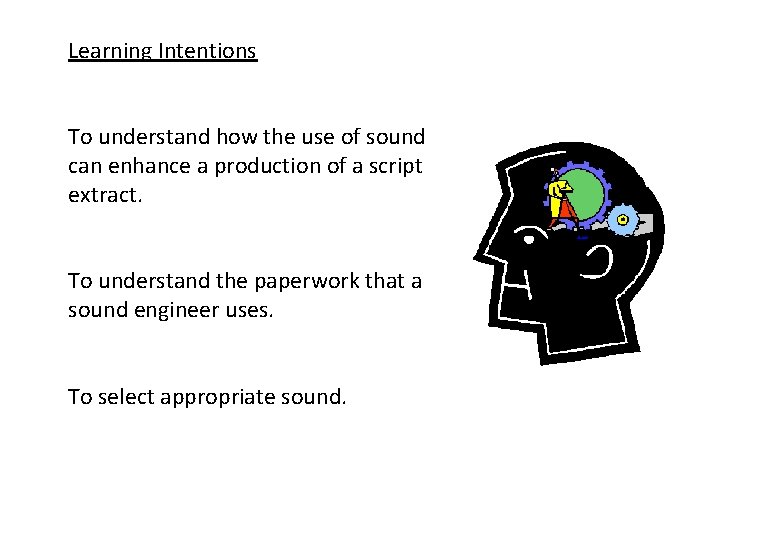 Learning Intentions

To understand how the use of sound can enhance a production of a script extract.

To understand the paperwork that a sound engineer uses.

To select appropriate sound.